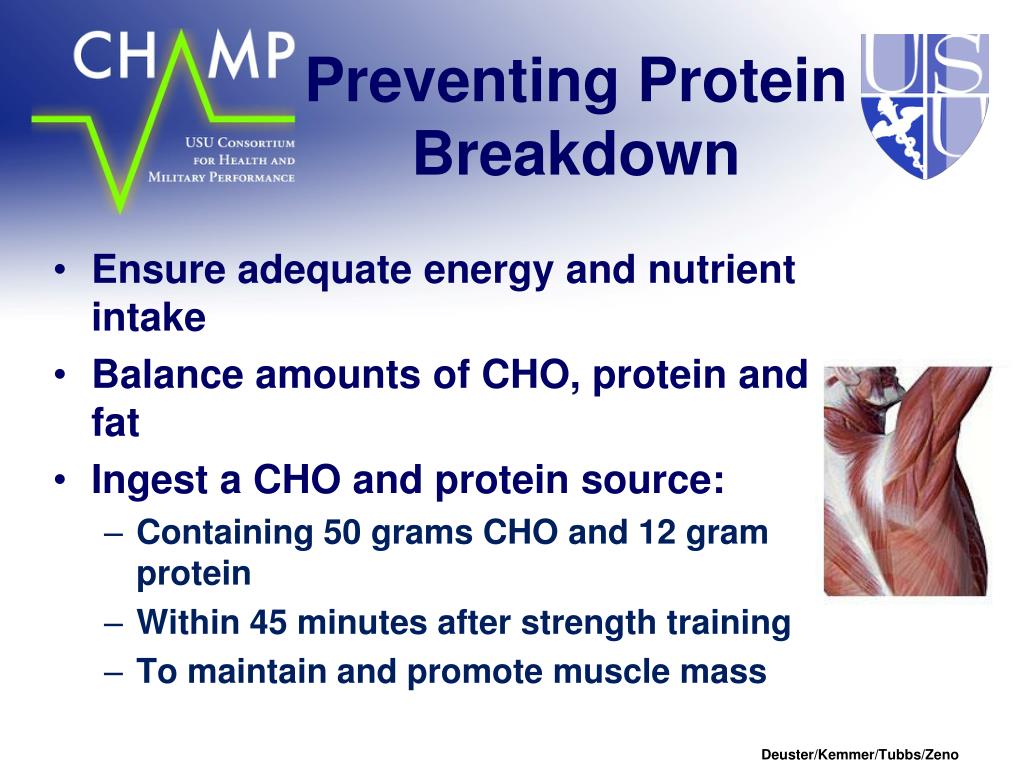 CHAMP
USU Consortium for Health and Military Performance

Preventing Protein Breakdown

USU

• Ensure adequate energy and nutrient intake
• Balance amounts of CHO, protein and fat
• Ingest a CHO and protein source:
– Containing 50 grams CHO and 12 gram protein
– Within 45 minutes after strength training
– To maintain and promote muscle mass

Deuster/Kemmer/Tubbs/Zeno